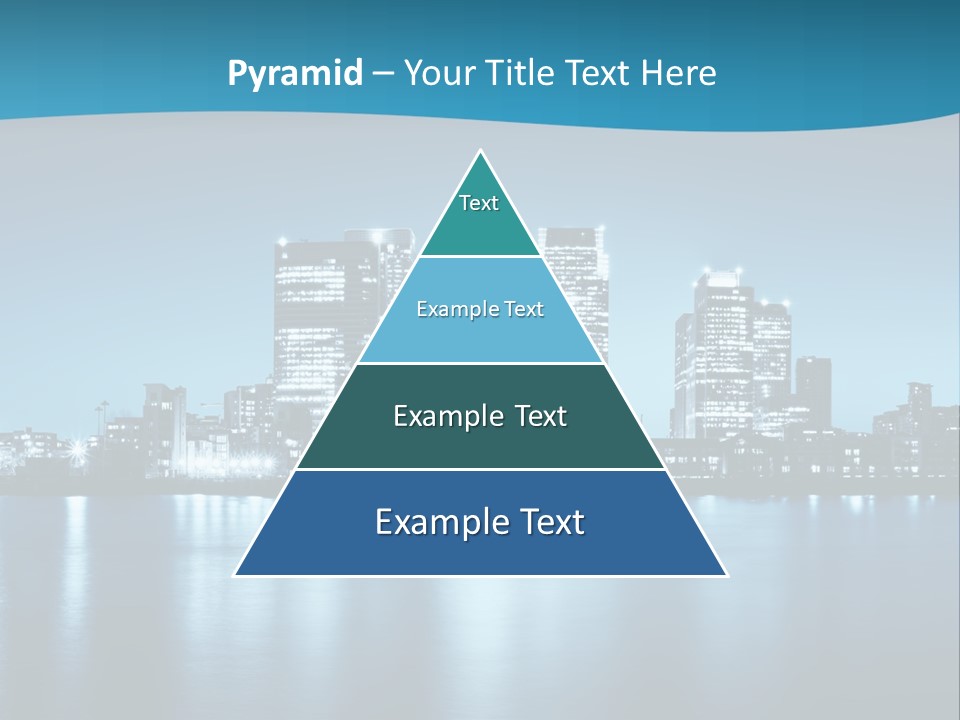 Pyramid – Your Title Text Here

Text

Example Text

Example Text

Example Text